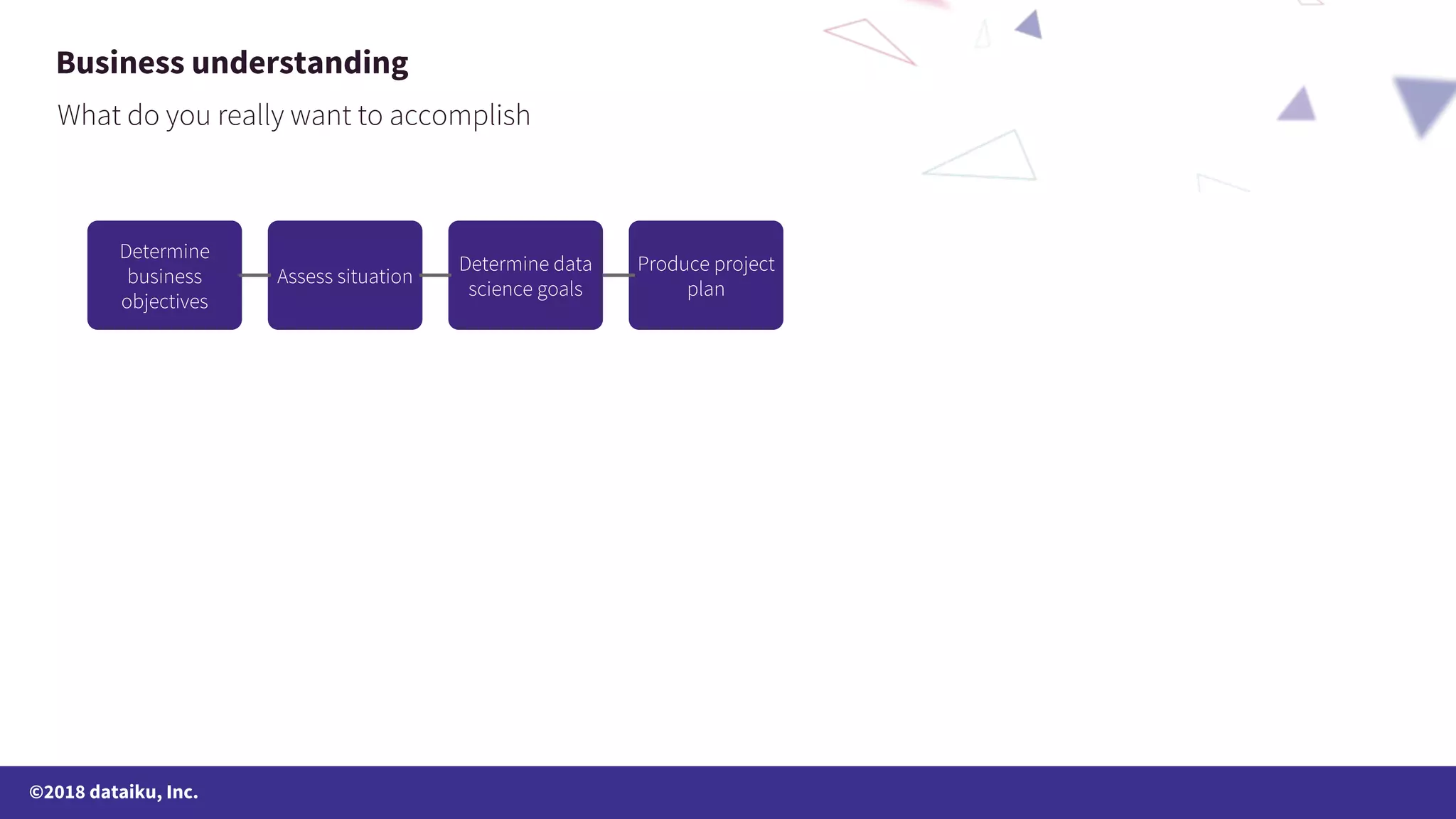 Business understanding

What do you really want to accomplish

Determine business objectives

Assess situation

Determine data science goals

Produce project plan

©2018 dataiku, Inc.